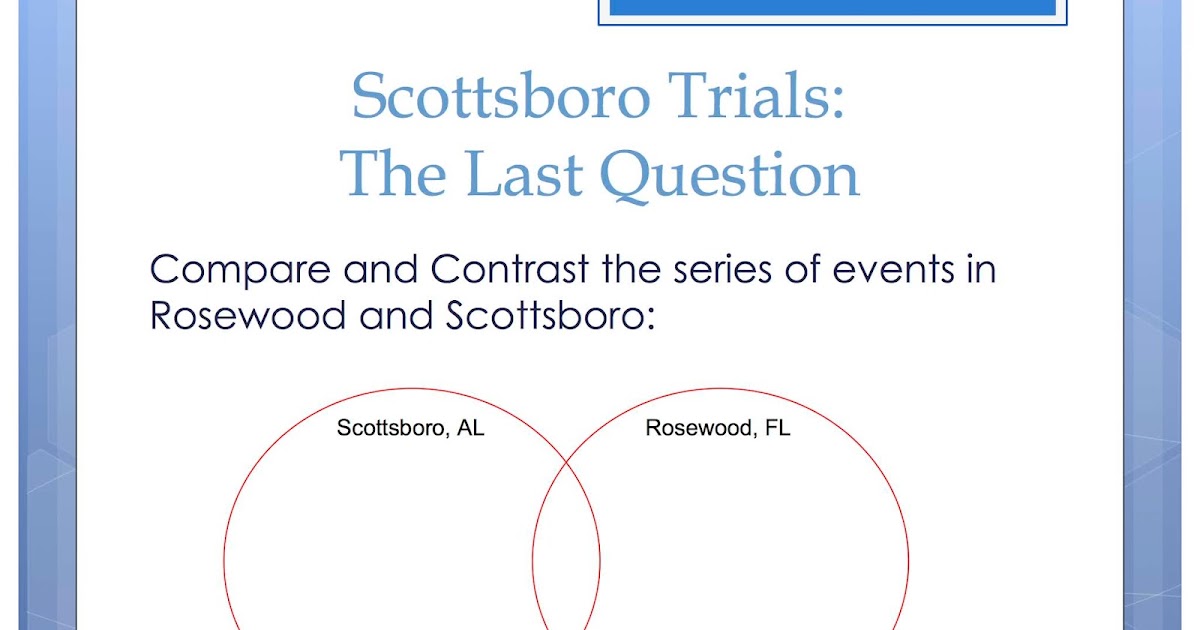 Scottsboro Trials:
The Last Question

Compare and Contrast the series of events in Rosewood and Scottsboro:

Scottsboro, AL

Rosewood, FL